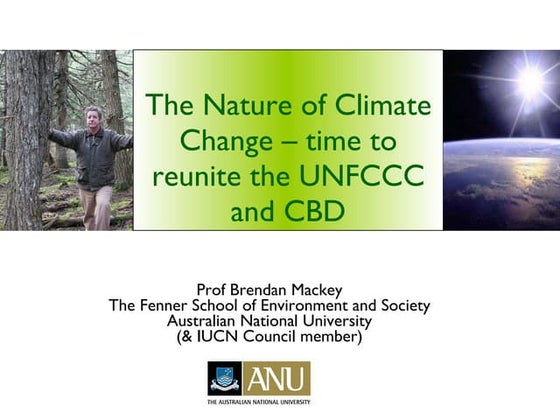 The Nature of Climate Change – time to reunite the UNFCCC and CBD

Prof Brendan Mackey
The Fenner School of Environment and Society
Australian National University
(& IUCN Council member)

ANU
THE AUSTRALIAN NATIONAL UNIVERSITY